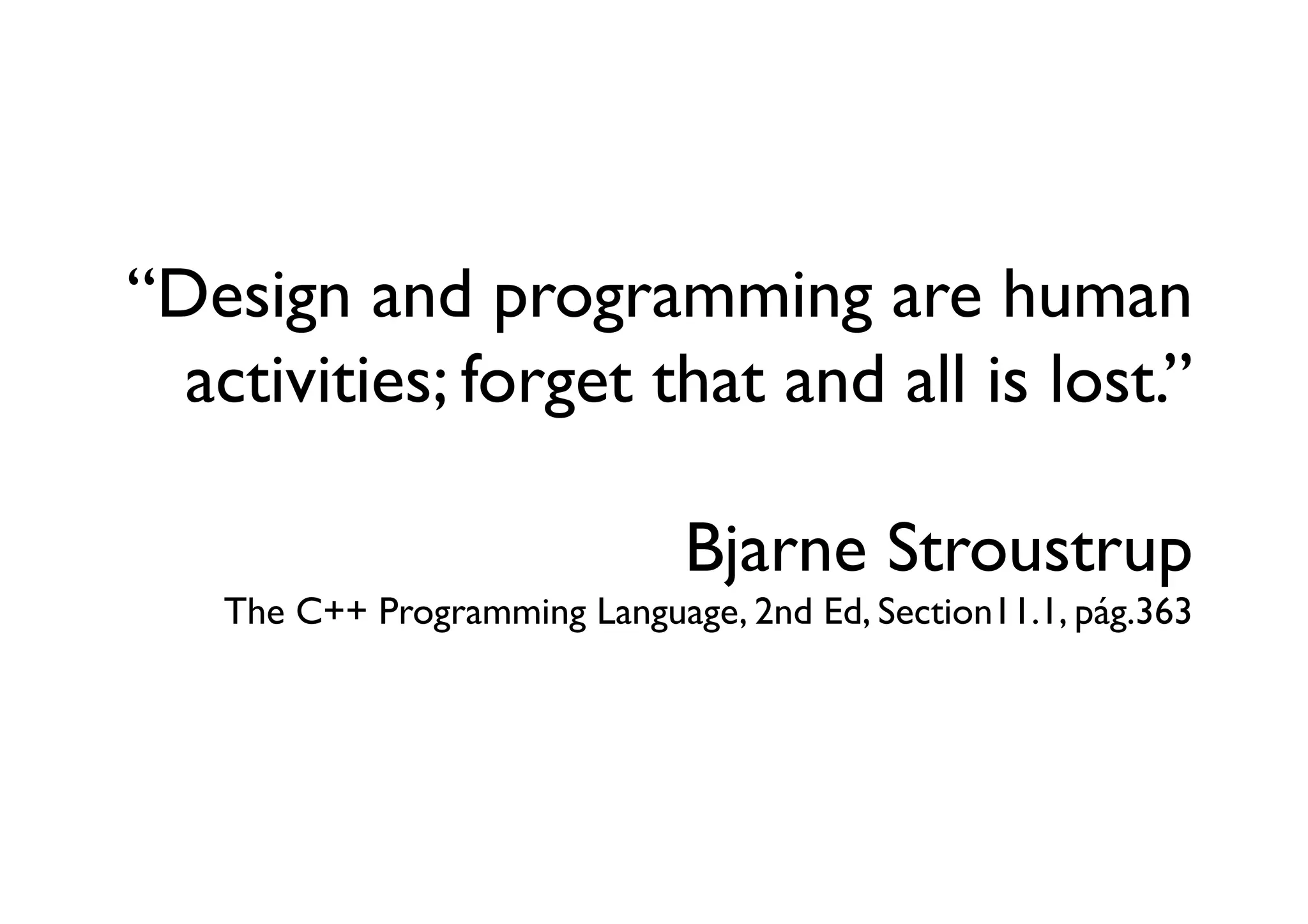 “Design and programming are human activities; forget that and all is lost.”

Bjarne Stroustrup
The C++ Programming Language, 2nd Ed, Section11.1, pág.363